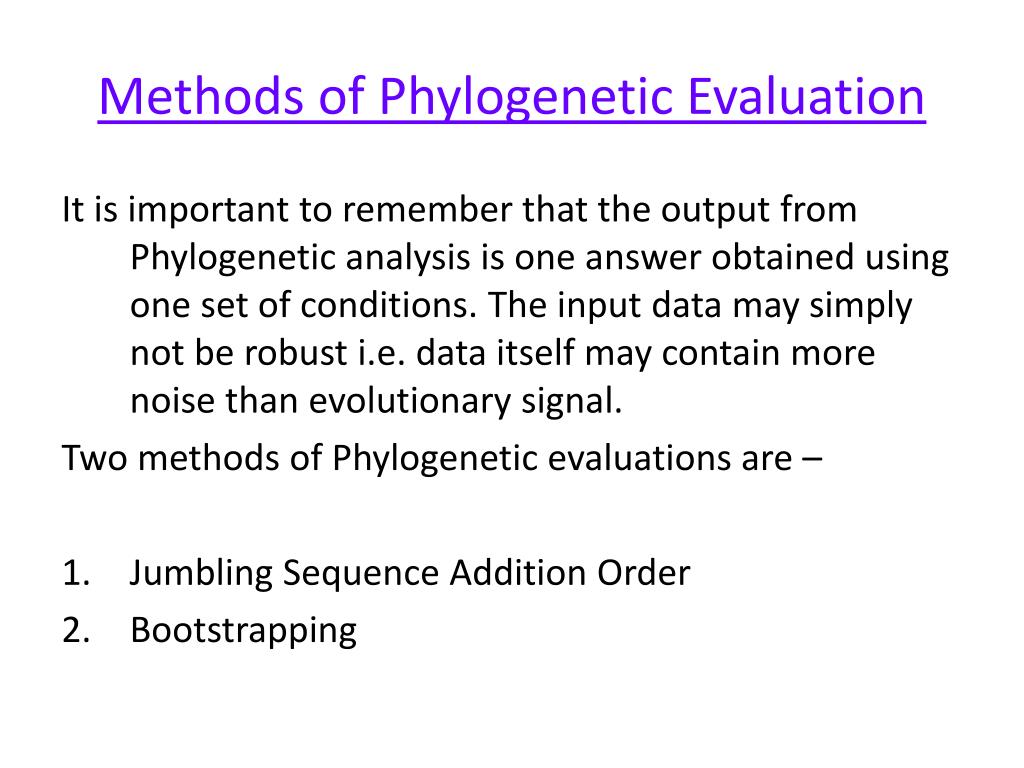 Methods of Phylogenetic Evaluation

It is important to remember that the output from Phylogenetic analysis is one answer obtained using one set of conditions. The input data may simply not be robust i.e. data itself may contain more noise than evolutionary signal.

Two methods of Phylogenetic evaluations are –

1. Jumbling Sequence Addition Order
2. Bootstrapping